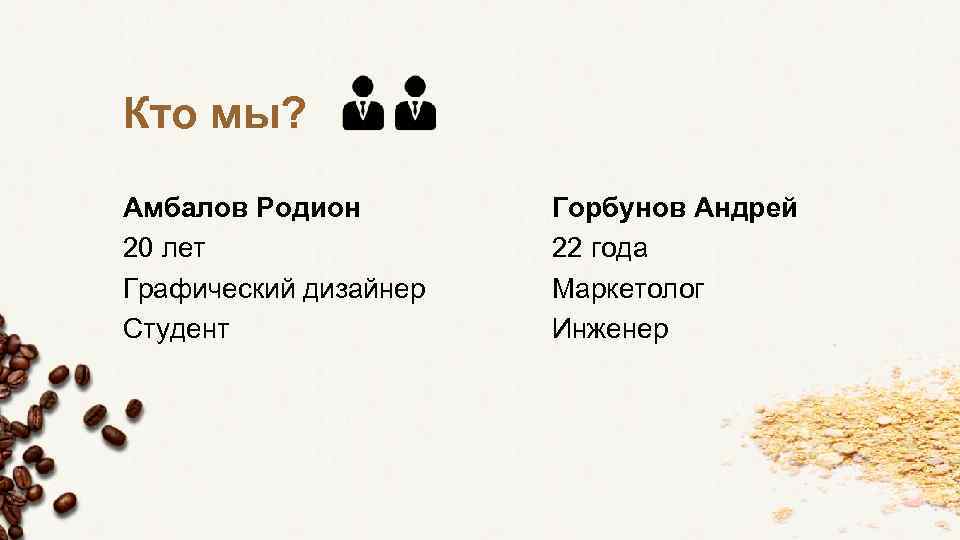 Кто мы?

Амбалов Родион
20 лет
Графический дизайнер
Студент

Горбунов Андрей
22 года
Маркетолог
Инженер